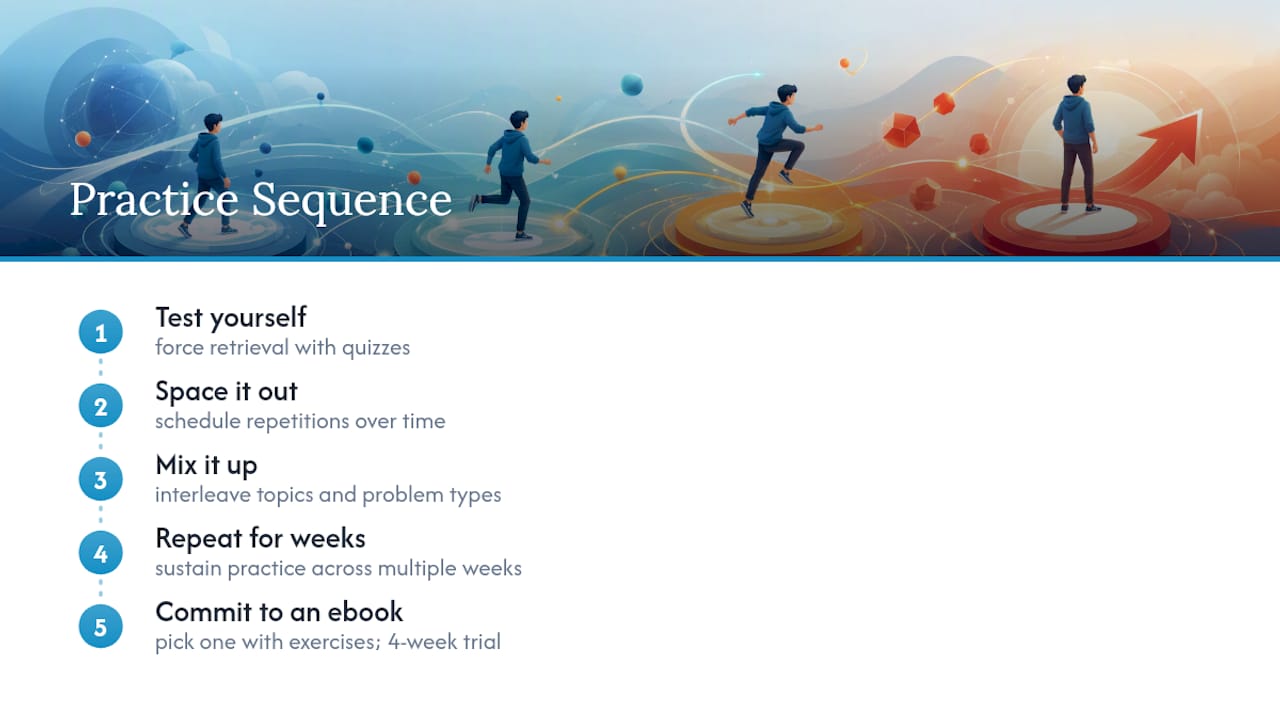 Practice Sequence

1 Test yourself
force retrieval with quizzes

2 Space it out
schedule repetitions over time

3 Mix it up
interleave topics and problem types

4 Repeat for weeks
sustain practice across multiple weeks

5 Commit to an ebook
pick one with exercises; 4-week trial